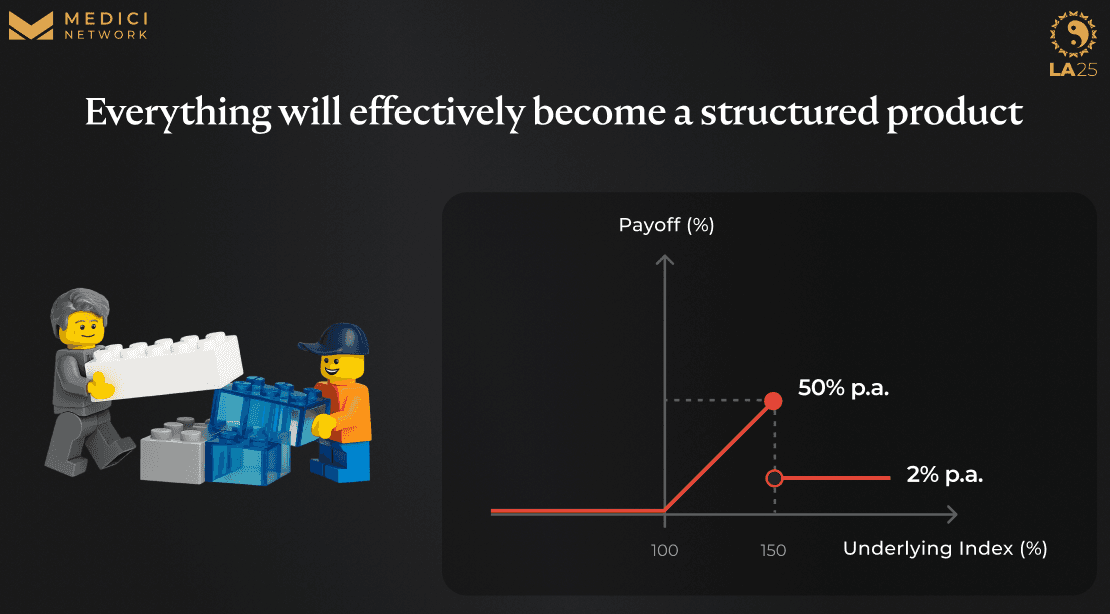 MEDICI NETWORK

LA25

Everything will effectively become a structured product

Payoff (%)

50% p.a.

2% p.a.

100

150

Underlying Index (%)